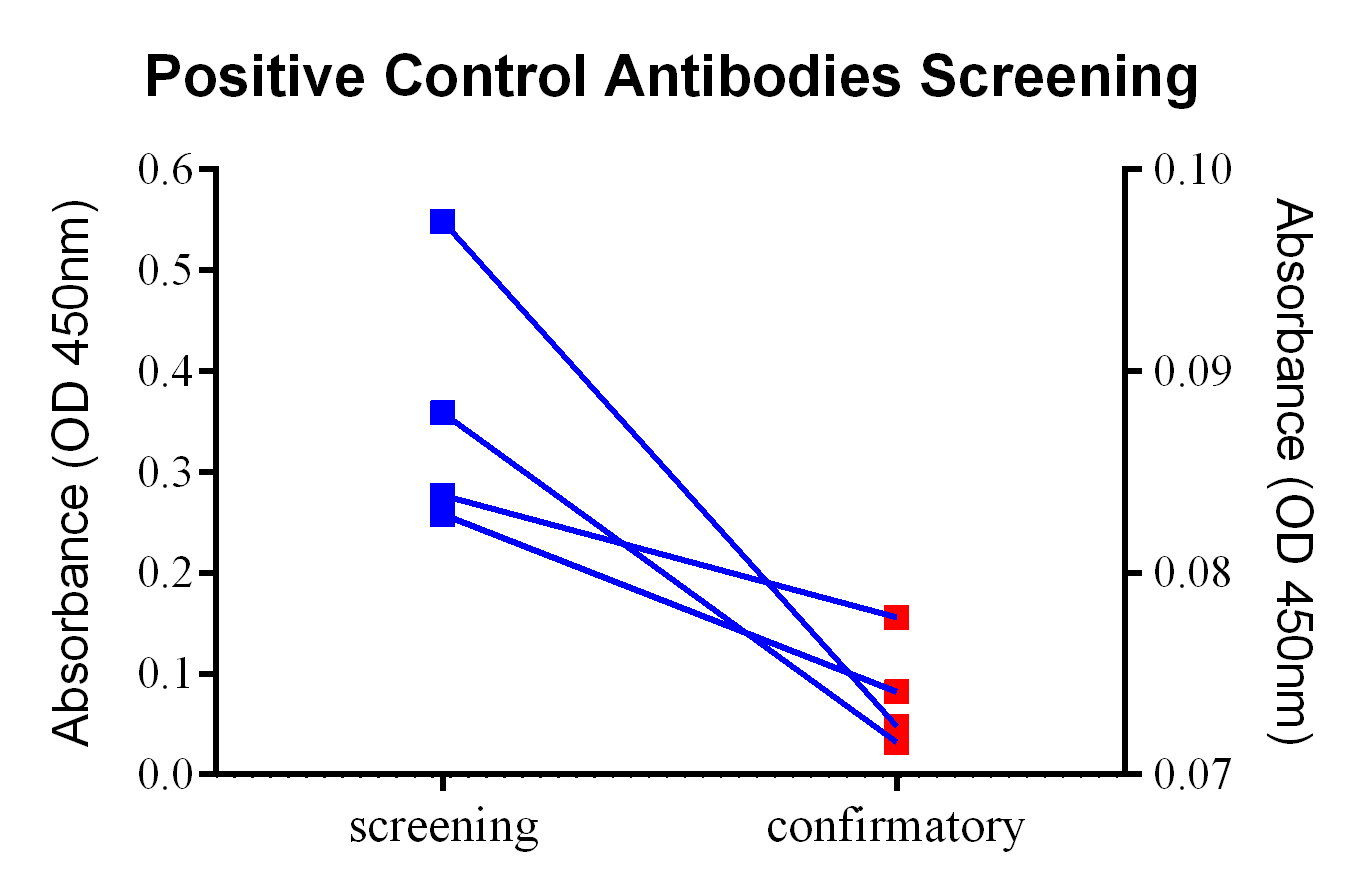 Positive Control Antibodies Screening

Absorbance (OD 450nm)

0.6
0.5
0.4
0.3
0.2
0.1
0.0

screening
confirmatory

0.10
0.09
0.08
0.07

Absorbance (OD 450nm)